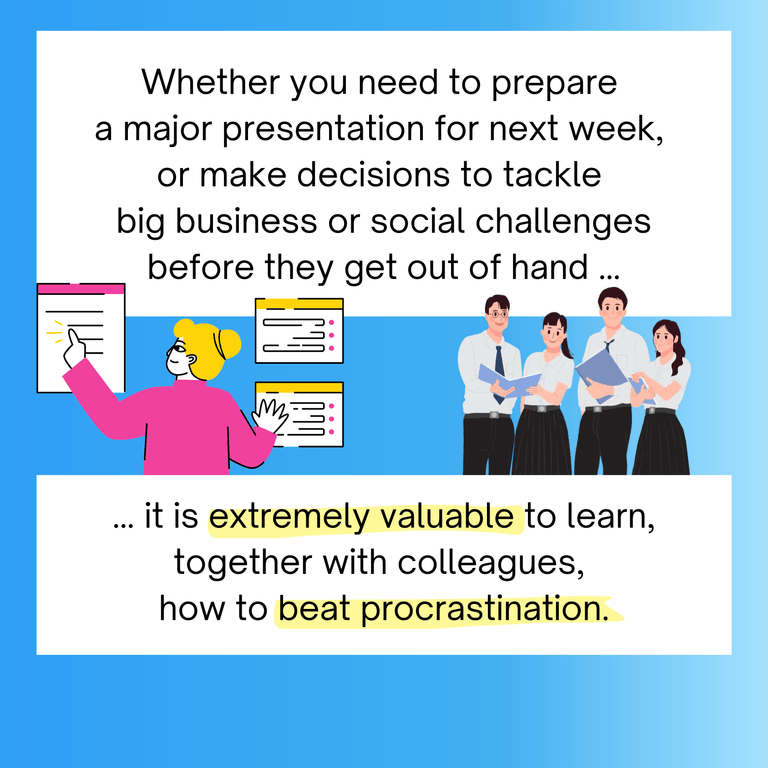 Whether you need to prepare a major presentation for next week, or make decisions to tackle big business or social challenges before they get out of hand ...

... it is extremely valuable to learn, together with colleagues, how to beat procrastination.